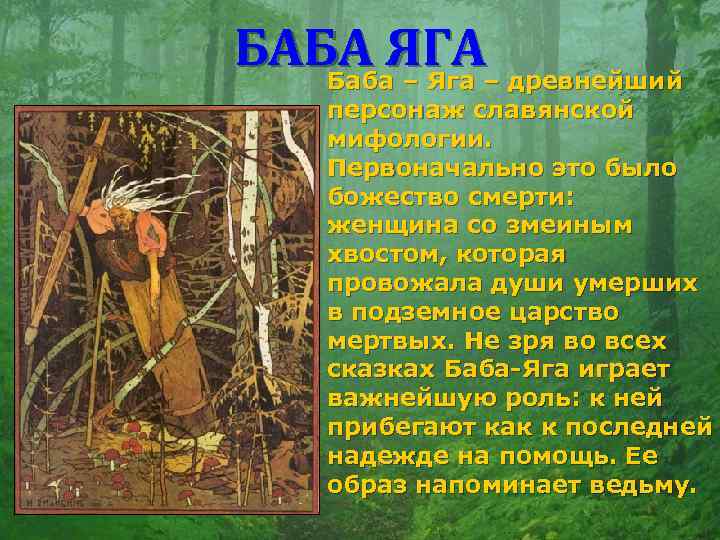 БАБА ЯГА

Баба – Яга – древнейший персонаж славянской мифологии. Первоначально это было божество смерти: женщина со змеиным хвостом, которая провожала души умерших в подземное царство мертвых. Не зря во всех сказках Баба-Яга играет важнейшую роль: к ней прибегают как к последней надежде на помощь. Ее образ напоминает ведьму.